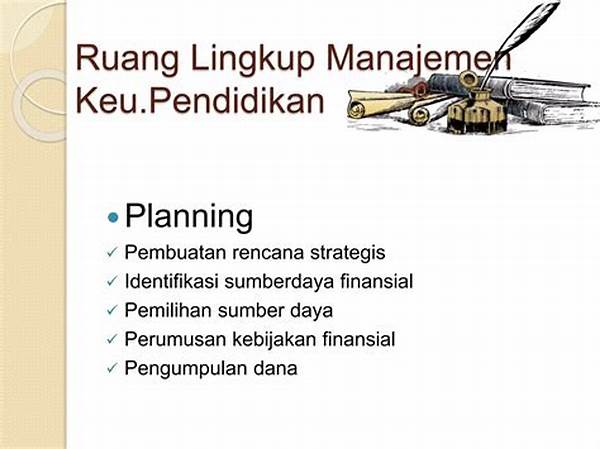 Ruang Lingkup Manajemen Keu.Pendidikan

• Planning
✓ Pembuatan rencana strategis
✓ Identifikasi sumberdaya finansial
✓ Pemilihan sumber daya
✓ Perumusan kebijakan finansial
✓ Pengumpulan dana